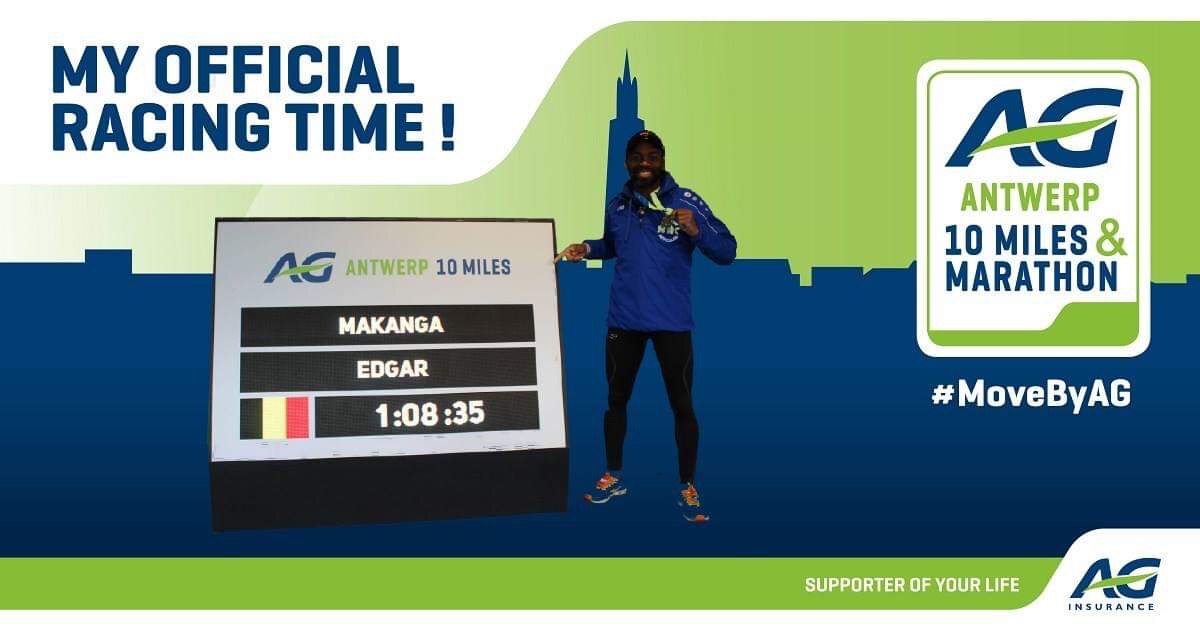 MY OFFICIAL RACING TIME !

AG ANTWERP 10 MILES

MAKANGA

EDGAR

1:08 :35

AG
ANTWERP
10 MILES &
MARATHON

#MoveByAG

SUPPORTER OF YOUR LIFE

AG
INSURANCE